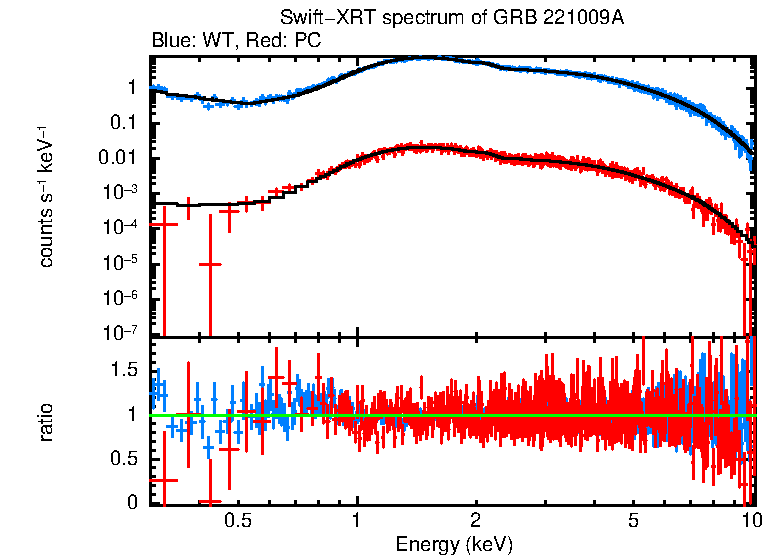 Swift−XRT spectrum of GRB 221009A
Blue: WT, Red: PC

counts s$^{-1}$ keV$^{-1}$

1
0.1
0.01
$10^{-3}$
$10^{-4}$
$10^{-5}$
$10^{-6}$
$10^{-7}$

ratio

1.5
1
0.5
0

0.5
1
2
5
10
Energy (keV)